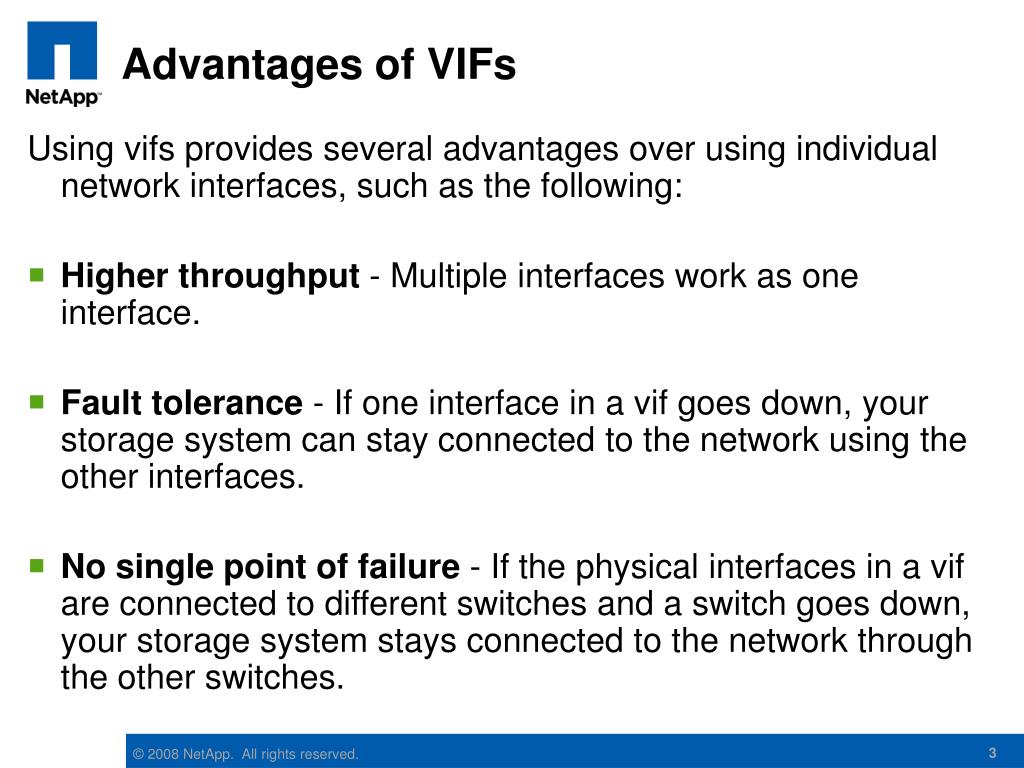 NetApp™

Advantages of VIFs

Using vifs provides several advantages over using individual network interfaces, such as the following:

Higher throughput - Multiple interfaces work as one interface.

Fault tolerance - If one interface in a vif goes down, your storage system can stay connected to the network using the other interfaces.

No single point of failure - If the physical interfaces in a vif are connected to different switches and a switch goes down, your storage system stays connected to the network through the other switches.

© 2008 NetApp. All rights reserved.

3